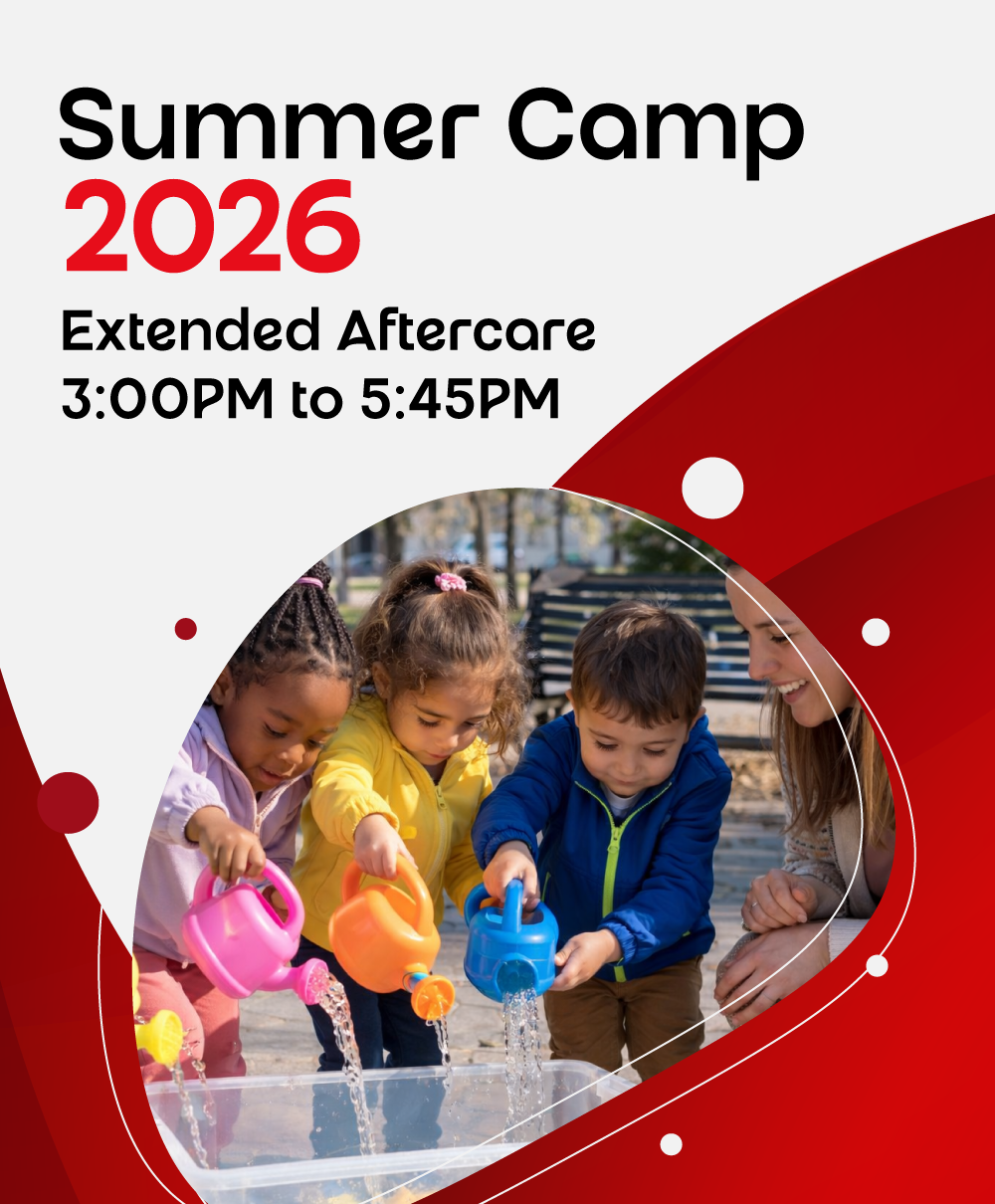 Summer Camp
2026
Extended Aftercare
3:00PM to 5:45PM